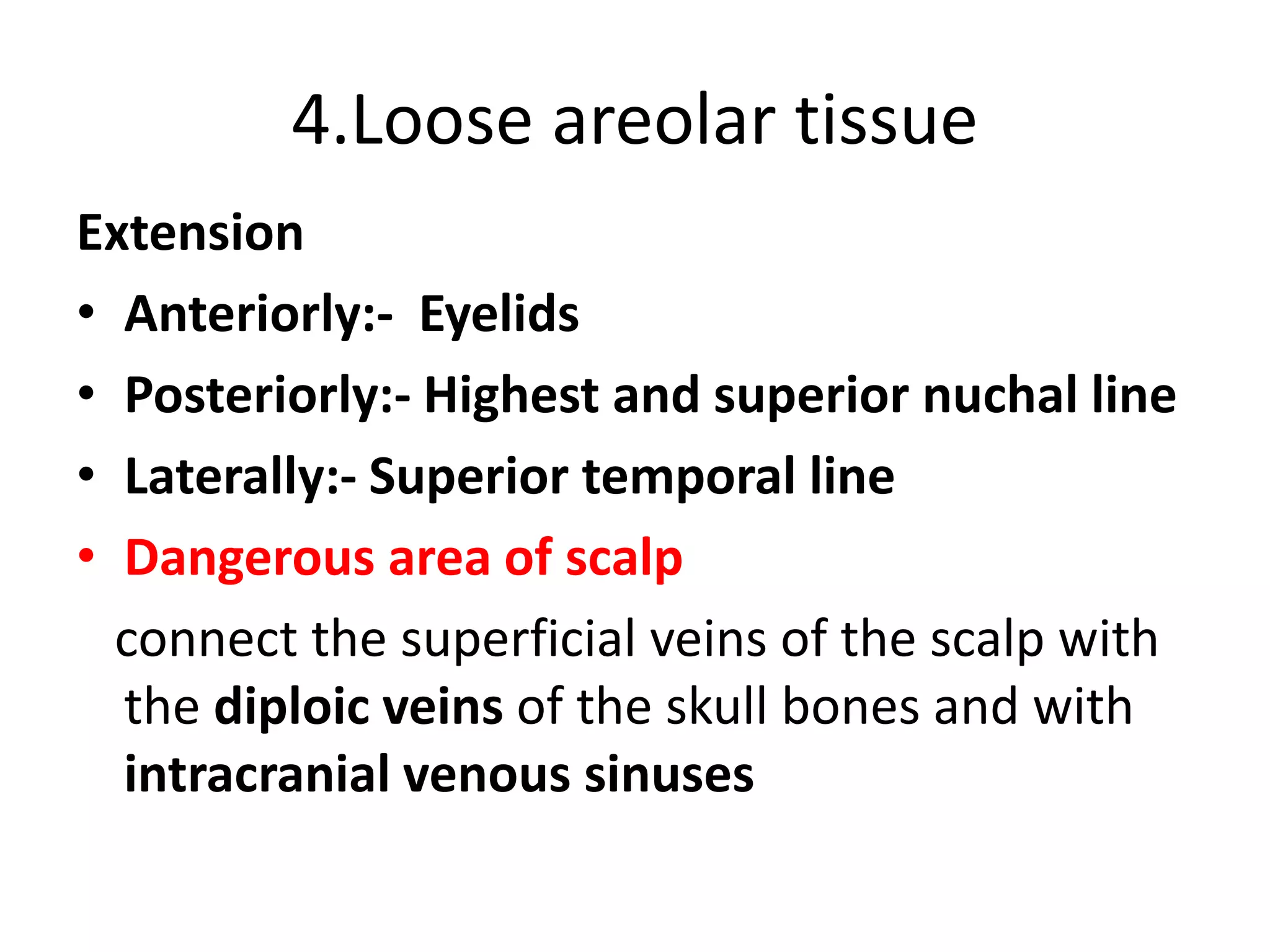 4.Loose areolar tissue

Extension

• Anteriorly:- Eyelids
• Posteriorly:- Highest and superior nuchal line
• Laterally:- Superior temporal line
• Dangerous area of scalp

connect the superficial veins of the scalp with the diploic veins of the skull bones and with intracranial venous sinuses